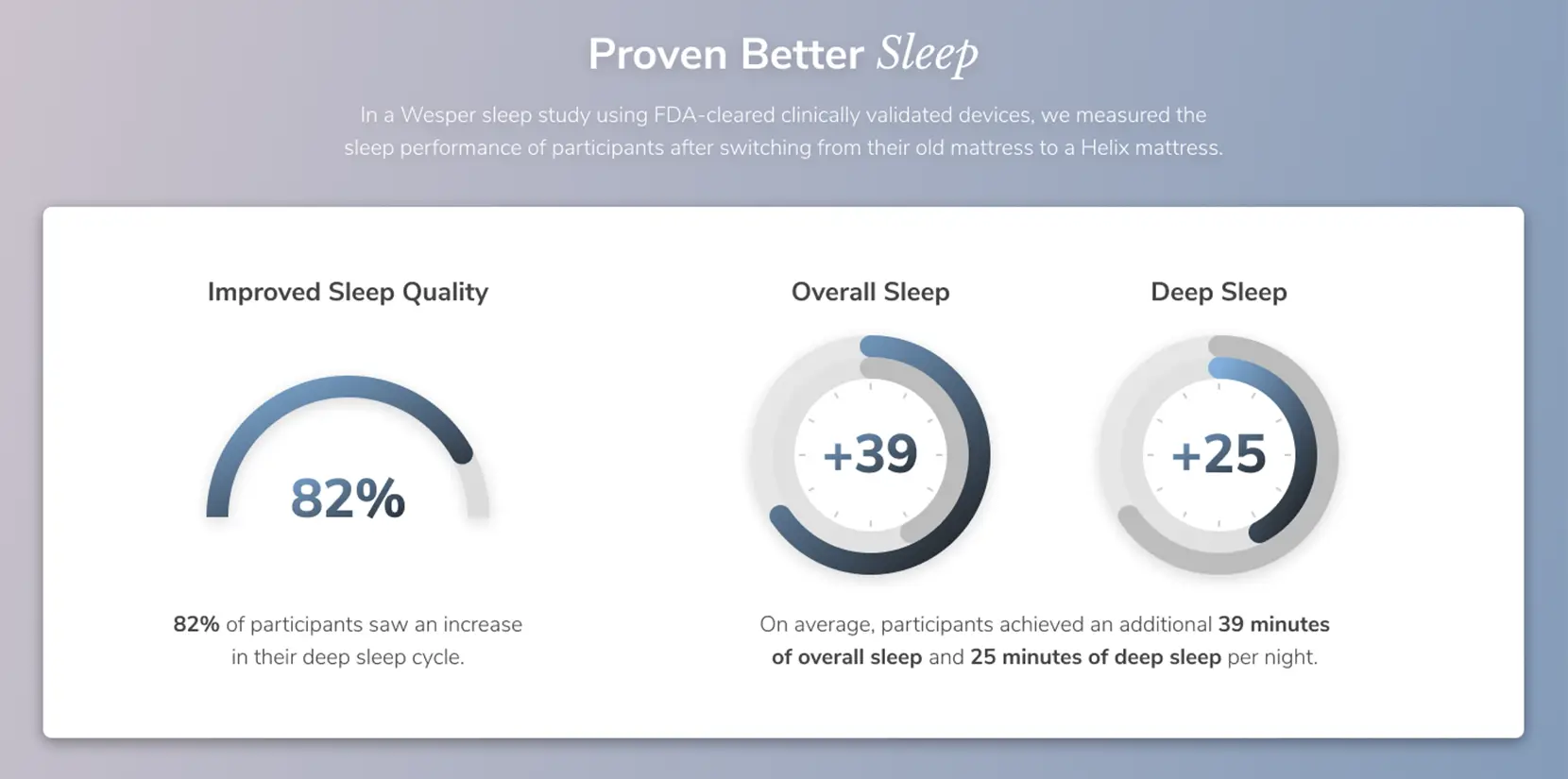 Proven Better Sleep

In a Wesper sleep study using FDA-cleared clinically validated devices, we measured the sleep performance of participants after switching from their old mattress to a Helix mattress.

Improved Sleep Quality

82%

82% of participants saw an increase in their deep sleep cycle.

Overall Sleep

+39

Deep Sleep

+25

On average, participants achieved an additional 39 minutes of overall sleep and 25 minutes of deep sleep per night.